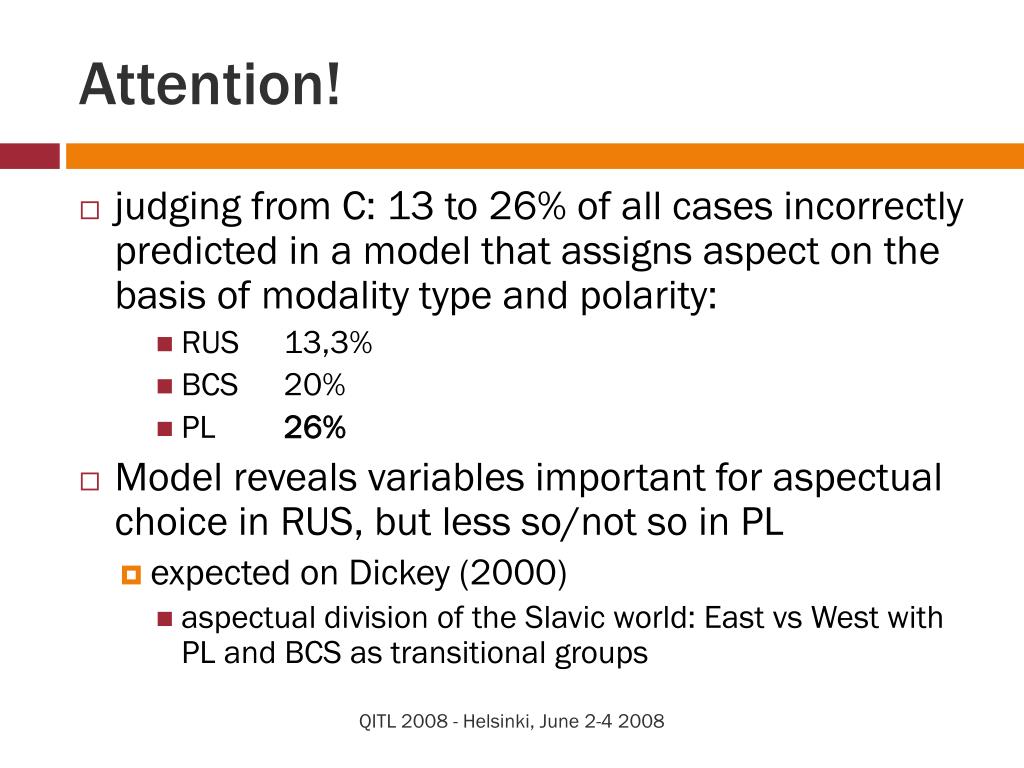 Attention!

judging from C: 13 to 26% of all cases incorrectly predicted in a model that assigns aspect on the basis of modality type and polarity:

RUS 13,3%
BCS 20%
PL 26%

Model reveals variables important for aspectual choice in RUS, but less so/not so in PL

expected on Dickey (2000)

aspectual division of the Slavic world: East vs West with PL and BCS as transitional groups

QITL 2008 - Helsinki, June 2-4 2008